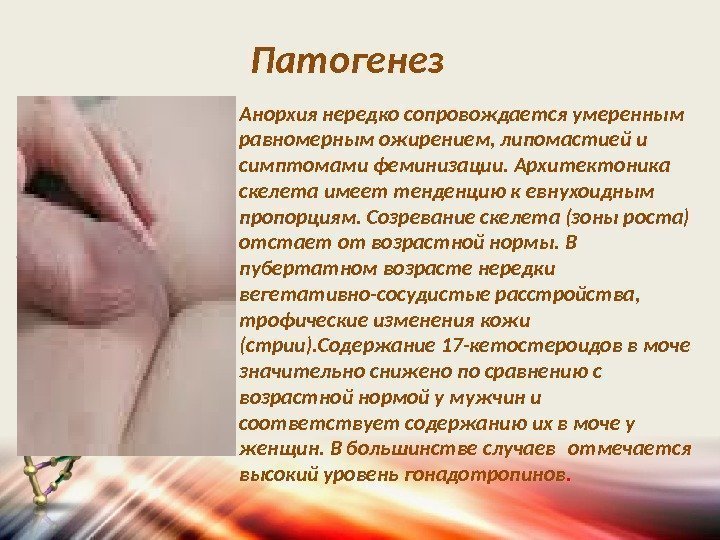 Патогенез

Анорхия нередко сопровождается умеренным равномерным ожирением, липомастией и симптомами феминизации. Архитектоника скелета имеет тенденцию к евнухоидным пропорциям. Созревание скелета (зоны роста) отстает от возрастной нормы. В пубертатном возрасте нередки вегетативно-сосудистые расстройства, трофические изменения кожи (стрии).Содержание 17-кетостероидов в моче значительно снижено по сравнению с возрастной нормой у мужчин и соответствует содержанию их в моче у женщин. В большинстве случаев отмечается высокий уровень гонадотропинов.